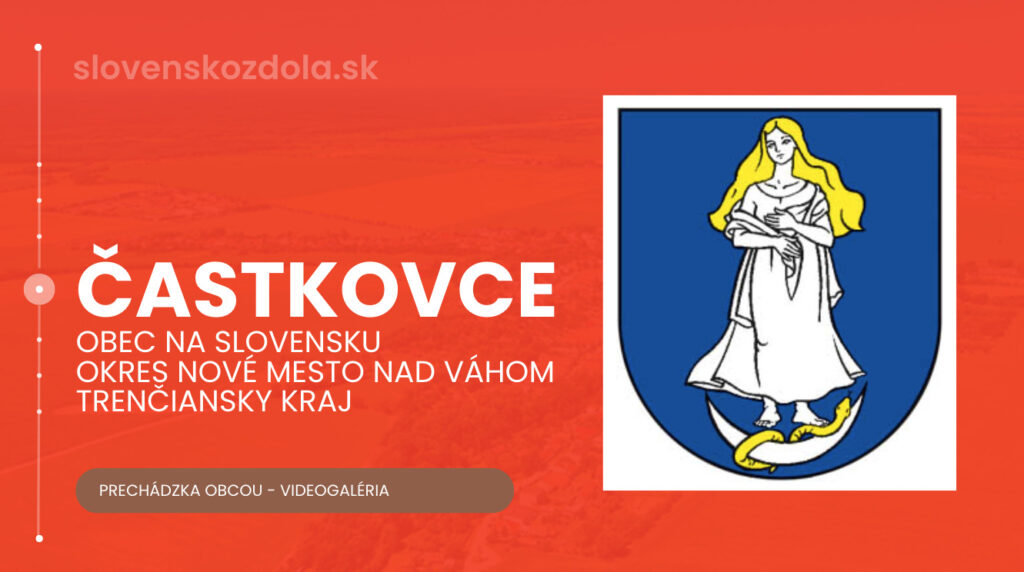 slovenskozdola.sk

ČASTKOVCE
OBEC NA SLOVENSKU
OKRES NOVÉ MESTO NAD VÁHOM
TRENČIANSKY KRAJ

PRECHÁDZKA OBCOU - VIDEOGALÉRIA